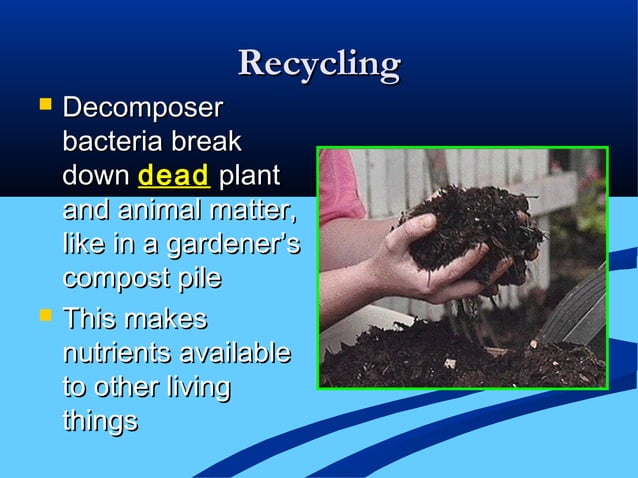 Recycling

• Decomposer bacteria break down dead plant and animal matter, like in a gardener's compost pile
• This makes nutrients available to other living things